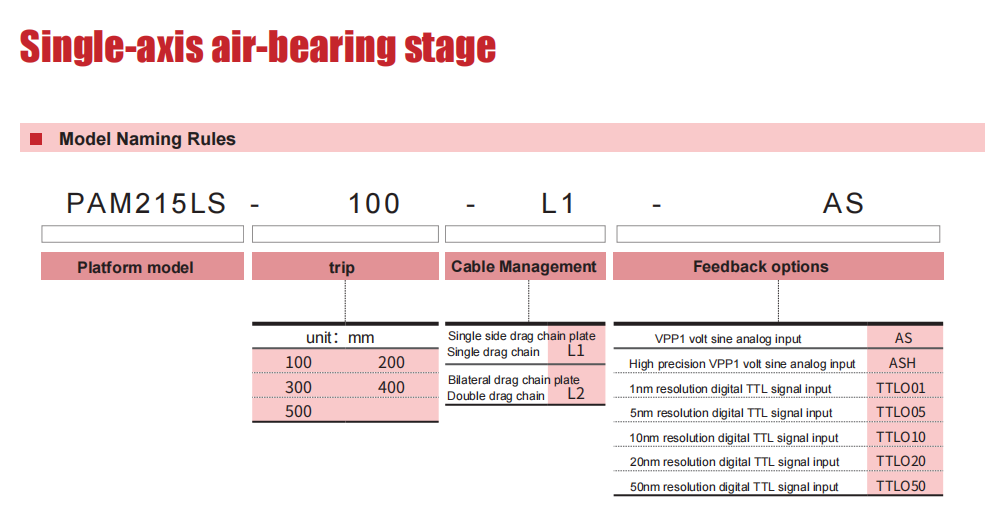 Single-axis air-bearing stage

Model Naming Rules

PAM215LS - 100 - L1 - AS

Platform model

trip

Cable Management

Feedback options

| unit: mm | |
|---|---|
| 100 | 200 |
| 300 | 400 |
| 500 | |

| | |
|---|---|
| Single side drag chain plate Single drag chain | L1 |
| Bilateral drag chain plate Double drag chain | L2 |

| | |
|---|---|
| VPP1 volt sine analog input | AS |
| High precision VPP1 volt sine analog input | ASH |
| 1nm resolution digital TTL signal input | TTLO01 |
| 5nm resolution digital TTL signal input | TTLO05 |
| 10nm resolution digital TTL signal input | TTLO10 |
| 20nm resolution digital TTL signal input | TTLO20 |
| 50nm resolution digital TTL signal input | TTLO50 |